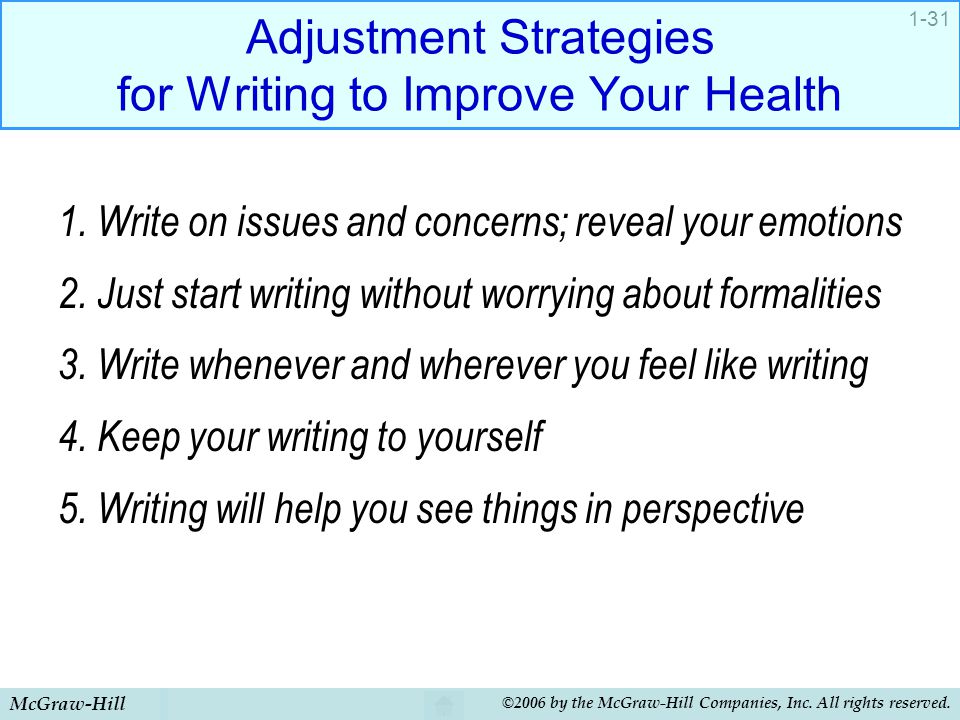 1-31

Adjustment Strategies for Writing to Improve Your Health

1. Write on issues and concerns; reveal your emotions

2. Just start writing without worrying about formalities

3. Write whenever and wherever you feel like writing

4. Keep your writing to yourself

5. Writing will help you see things in perspective

McGraw-Hill

©2006 by the McGraw-Hill Companies, Inc. All rights reserved.